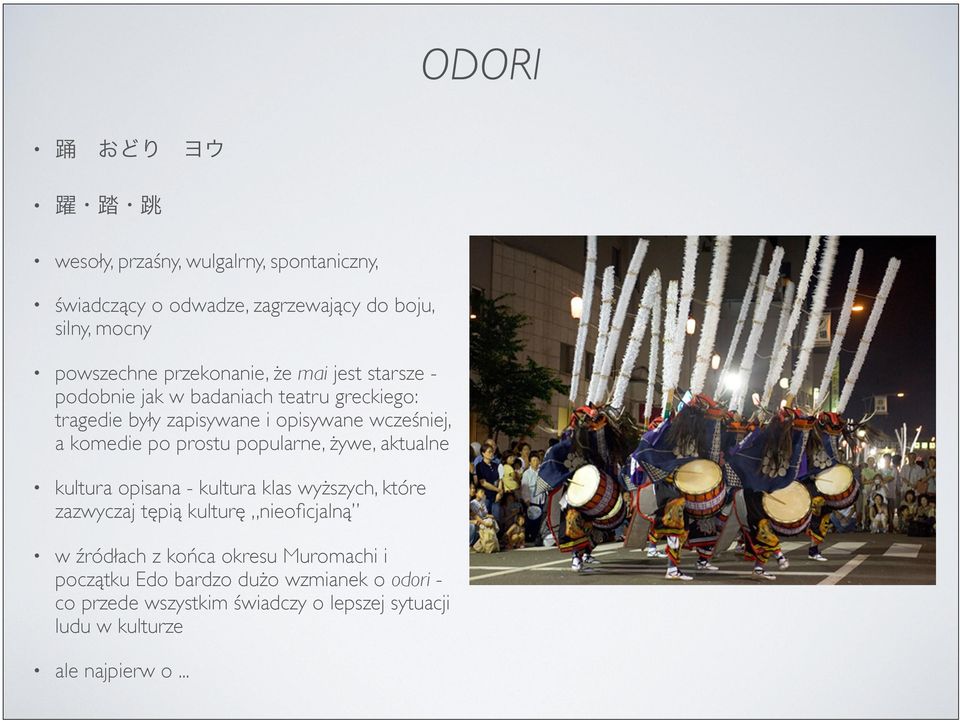 ODORI

• 踊　おどり　ヨウ

• 躍・踏・跳

• wesoły, przaśny, wulgalrny, spontaniczny,

• świadczący o odwadze, zagrzewający do boju, silny, mocny

• powszechne przekonanie, że mai jest starsze - podobnie jak w badaniach teatru greckiego: tragedie były zapisywane i opisywane wcześniej, a komedie po prostu popularne, żywe, aktualne

• kultura opisana - kultura klas wyższych, które zazwyczaj tępią kulturę „nieoficjalną"

• w źródłach z końca okresu Muromachi i początku Edo bardzo dużo wzmianek o odori - co przede wszystkim świadczy o lepszej sytuacji ludu w kulturze

• ale najpierw o ...